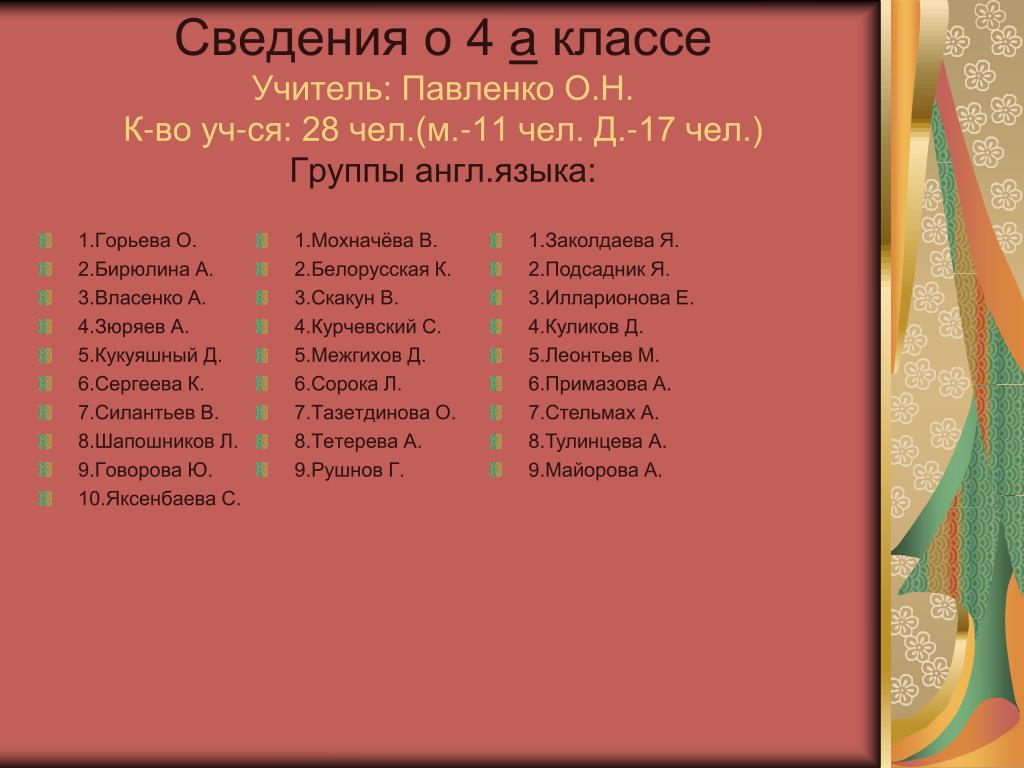 Сведения о 4 а классе
Учитель: Павленко О.Н.
К-во уч-ся: 28 чел.(м.-11 чел. Д.-17 чел.)
Группы англ.языка:

1.Горьева О.
2.Бирюлина А.
3.Власенко А.
4.Зюряев А.
5.Кукуяшный Д.
6.Сергеева К.
7.Силантьев В.
8.Шапошников Л.
9.Говорова Ю.
10.Яксенбаева С.

1.Мохначёва В.
2.Белорусская К.
3.Скакун В.
4.Курчевский С.
5.Межгихов Д.
6.Сорока Л.
7.Тазетдинова О.
8.Тетерева А.
9.Рушнов Г.

1.Заколдаева Я.
2.Подсадник Я.
3.Илларионова Е.
4.Куликов Д.
5.Леонтьев М.
6.Примазова А.
7.Стельмах А.
8.Тулинцева А.
9.Майорова А.